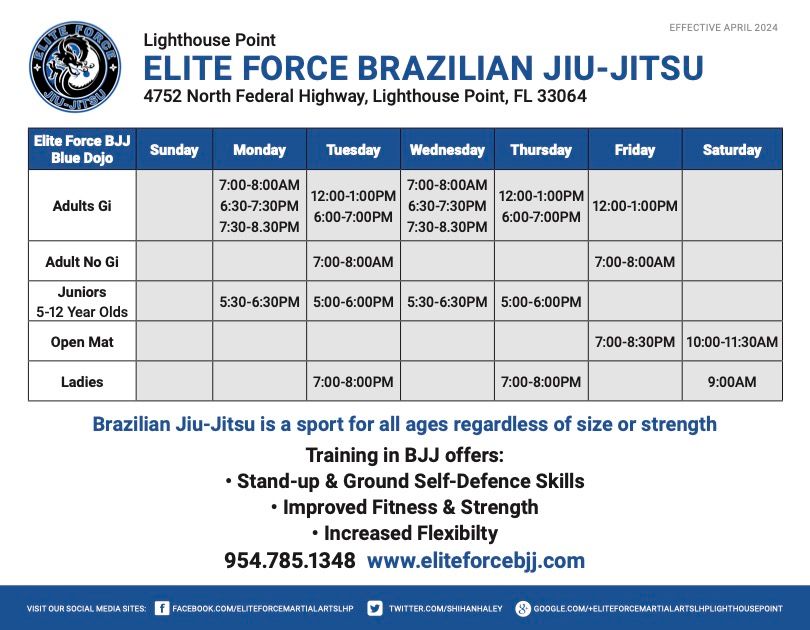 ELITE FORCE
JIU-JITSU

EFFECTIVE APRIL 2024

Lighthouse Point
ELITE FORCE BRAZILIAN JIU-JITSU
4752 North Federal Highway, Lighthouse Point, FL 33064

| Elite Force BJJ Blue Dojo | Sunday | Monday | Tuesday | Wednesday | Thursday | Friday | Saturday |
|---|---|---|---|---|---|---|---|
| Adults Gi | | 7:00-8:00AM 6:30-7:30PM 7:30-8.30PM | 12:00-1:00PM 6:00-7:00PM | 7:00-8:00AM 6:30-7:30PM 7:30-8.30PM | 12:00-1:00PM 6:00-7:00PM | 12:00-1:00PM | |
| Adult No Gi | | | 7:00-8:00AM | | | 7:00-8:00AM | |
| Juniors 5-12 Year Olds | | 5:30-6:30PM | 5:00-6:00PM | 5:30-6:30PM | 5:00-6:00PM | | |
| Open Mat | | | | | | 7:00-8:30PM | 10:00-11:30AM |
| Ladies | | | 7:00-8:00PM | | 7:00-8:00PM | | 9:00AM |

Brazilian Jiu-Jitsu is a sport for all ages regardless of size or strength

Training in BJJ offers:
• Stand-up & Ground Self-Defence Skills
• Improved Fitness & Strength
• Increased Flexibilty

954.785.1348 www.eliteforcebjj.com

VISIT OUR SOCIAL MEDIA SITES: FACEBOOK.COM/ELITEFORCEMARTIALARTSLHP TWITTER.COM/SHIHANHALEY GOOGLE.COM/+ELITEFORCEMARTIALARTSLHPLIGHTHOUSEPOINT